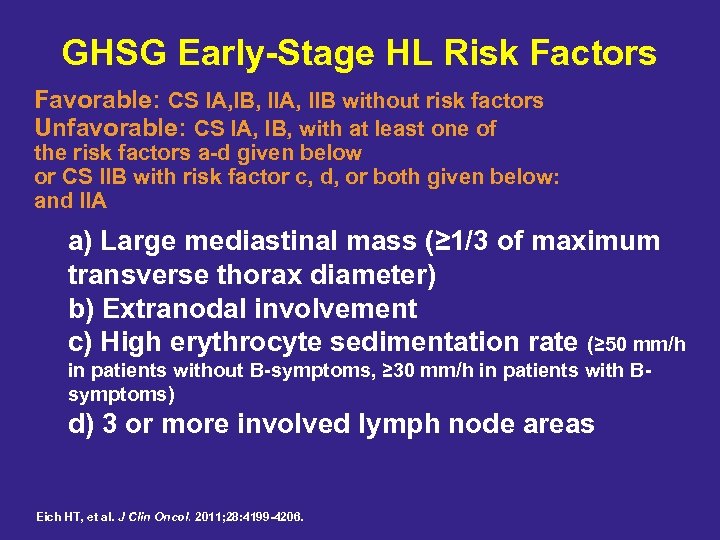 GHSG Early-Stage HL Risk Factors

Favorable: CS IA,IB, IIA, IIB without risk factors
Unfavorable: CS IA, IB, with at least one of the risk factors a-d given below or CS IIB with risk factor c, d, or both given below: and IIA

a) Large mediastinal mass (≥1/3 of maximum transverse thorax diameter)
b) Extranodal involvement
c) High erythrocyte sedimentation rate (≥50 mm/h in patients without B-symptoms, ≥30 mm/h in patients with B-symptoms)
d) 3 or more involved lymph node areas

Eich HT, et al. J Clin Oncol. 2011;28:4199-4206.